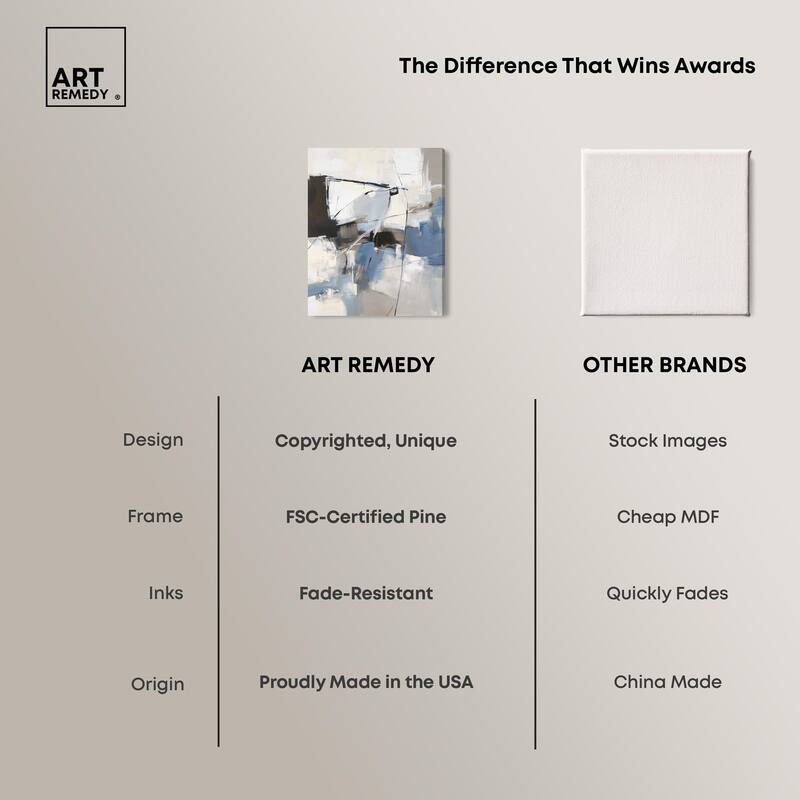 ART REMEDY ®

The Difference That Wins Awards

| | ART REMEDY | OTHER BRANDS |
|---|---|---|
| Design | Copyrighted, Unique | Stock Images |
| Frame | FSC-Certified Pine | Cheap MDF |
| Inks | Fade-Resistant | Quickly Fades |
| Origin | Proudly Made in the USA | China Made |